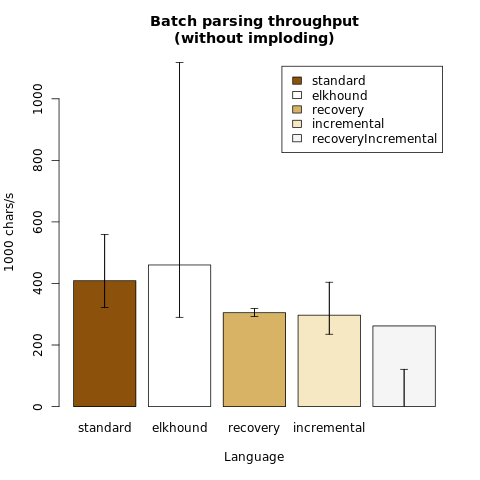 Batch parsing throughput
(without imploding)

standard
elkhound
recovery
incremental
recoveryIncremental

1000 chars/s

0
200
400
600
800
1000

standard
elkhound
recovery
incremental

Language